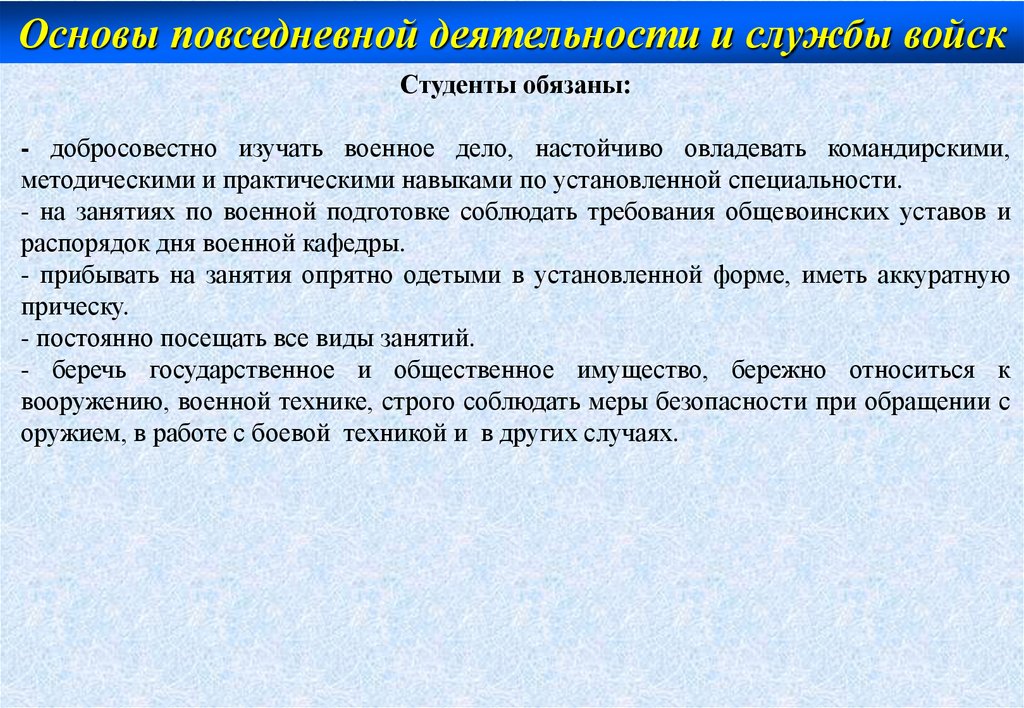 Основы повседневной деятельности и службы войск

Студенты обязаны:

- добросовестно изучать военное дело, настойчиво овладевать командирскими, методическими и практическими навыками по установленной специальности.
- на занятиях по военной подготовке соблюдать требования общевоинских уставов и распорядок дня военной кафедры.
- прибывать на занятия опрятно одетыми в установленной форме, иметь аккуратную прическу.
- постоянно посещать все виды занятий.
- беречь государственное и общественное имущество, бережно относиться к вооружению, военной технике, строго соблюдать меры безопасности при обращении с оружием, в работе с боевой техникой и в других случаях.